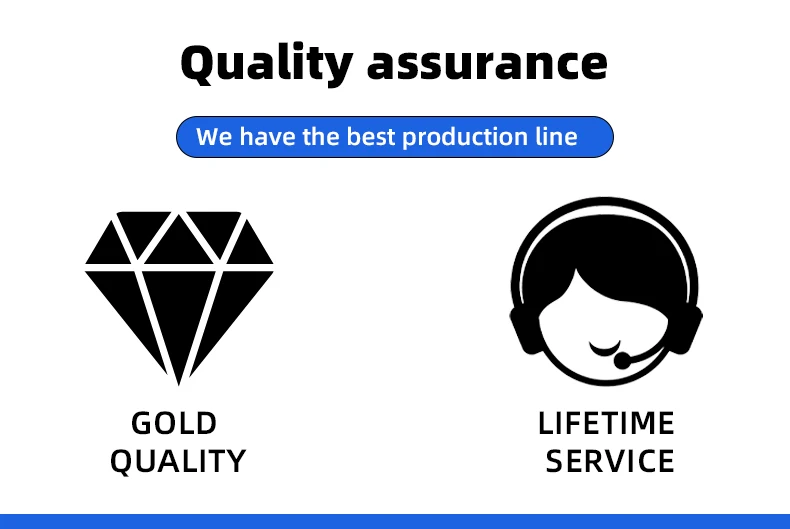 Quality assurance

We have the best production line

GOLD QUALITY

LIFETIME SERVICE